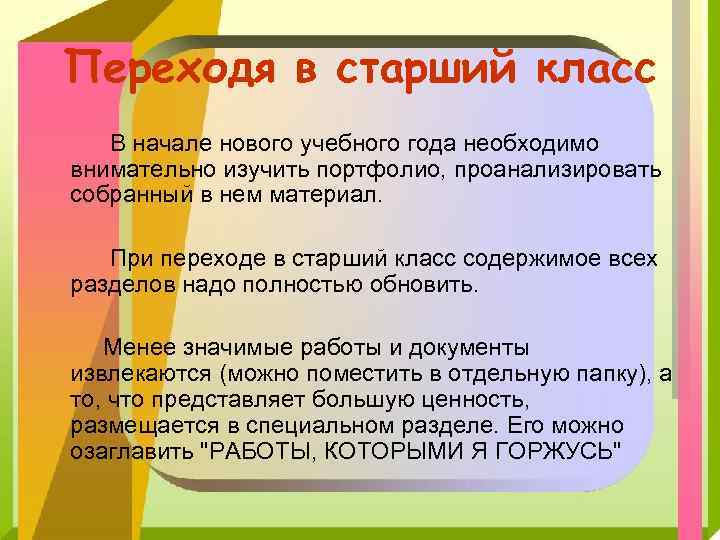 Переходя в старший класс

В начале нового учебного года необходимо внимательно изучить портфолио, проанализировать собранный в нем материал.

При переходе в старший класс содержимое всех разделов надо полностью обновить.

Менее значимые работы и документы извлекаются (можно поместить в отдельную папку), а то, что представляет большую ценность, размещается в специальном разделе. Его можно озаглавить "РАБОТЫ, КОТОРЫМИ Я ГОРЖУСЬ"